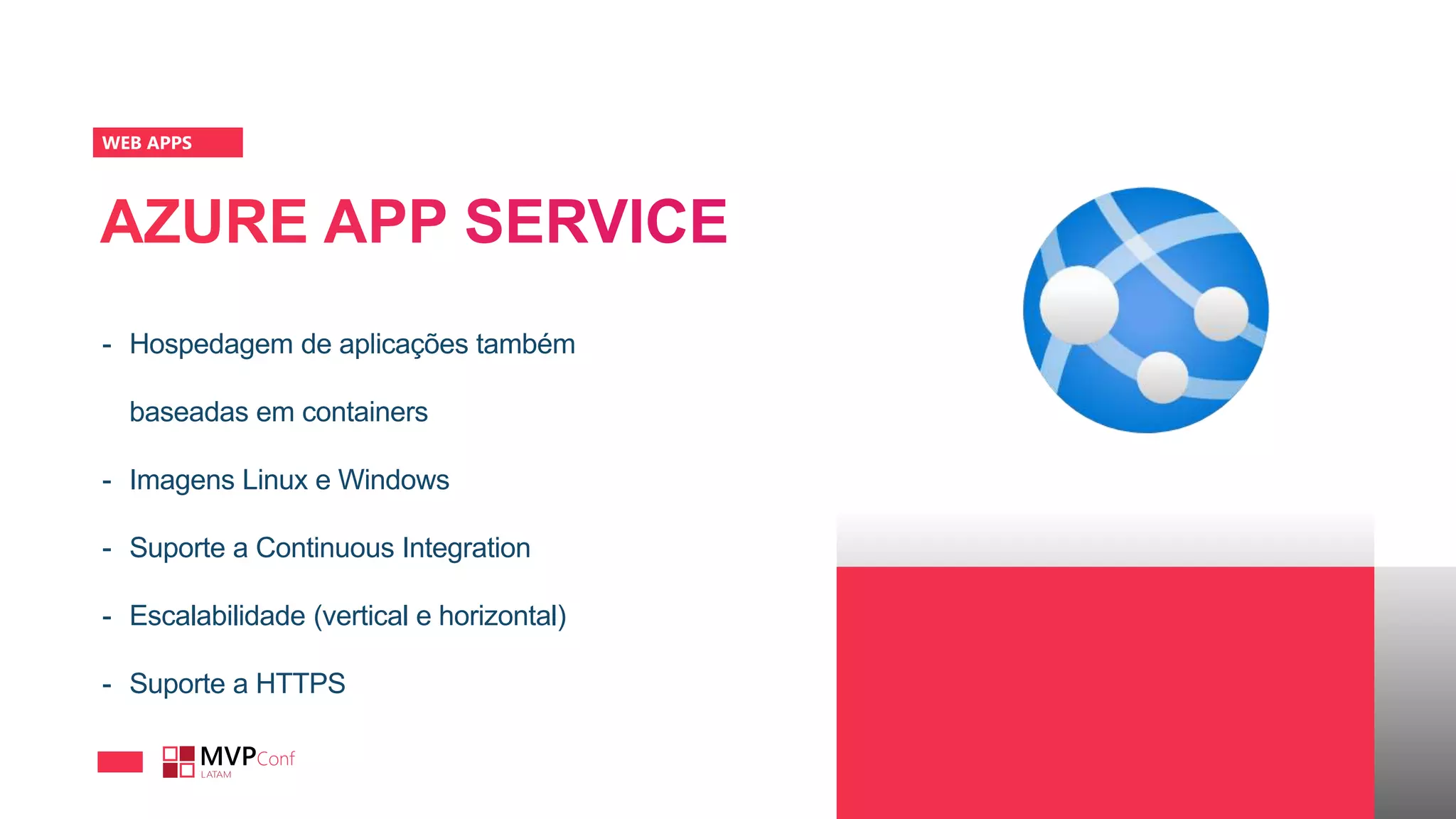 WEB APPS

AZURE APP SERVICE

- Hospedagem de aplicações também baseadas em containers
- Imagens Linux e Windows
- Suporte a Continuous Integration
- Escalabilidade (vertical e horizontal)
- Suporte a HTTPS

MVPConf LATAM